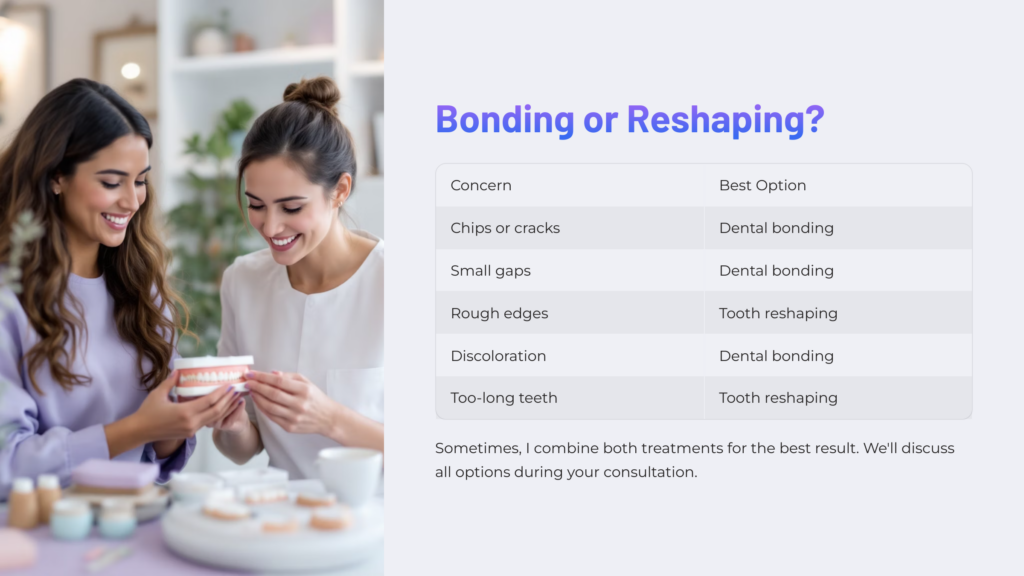 Bonding or Reshaping?

| Concern | Best Option |
|---|---|
| Chips or cracks | Dental bonding |
| Small gaps | Dental bonding |
| Rough edges | Tooth reshaping |
| Discoloration | Dental bonding |
| Too-long teeth | Tooth reshaping |

Sometimes, I combine both treatments for the best result. We'll discuss all options during your consultation.